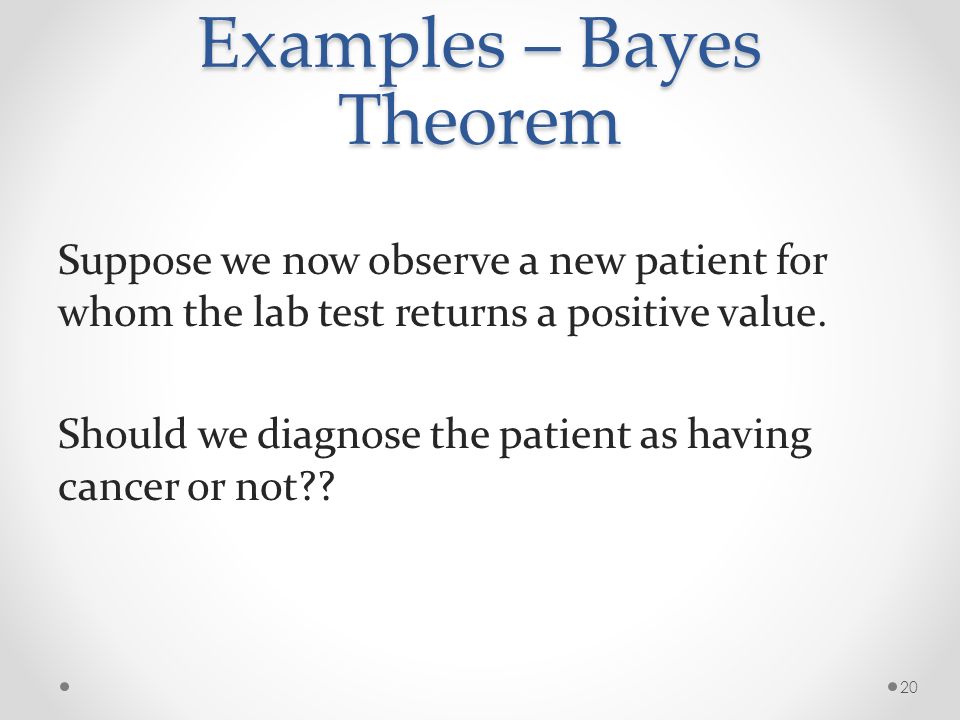 Examples – Bayes Theorem

Suppose we now observe a new patient for whom the lab test returns a positive value.

Should we diagnose the patient as having cancer or not??

20